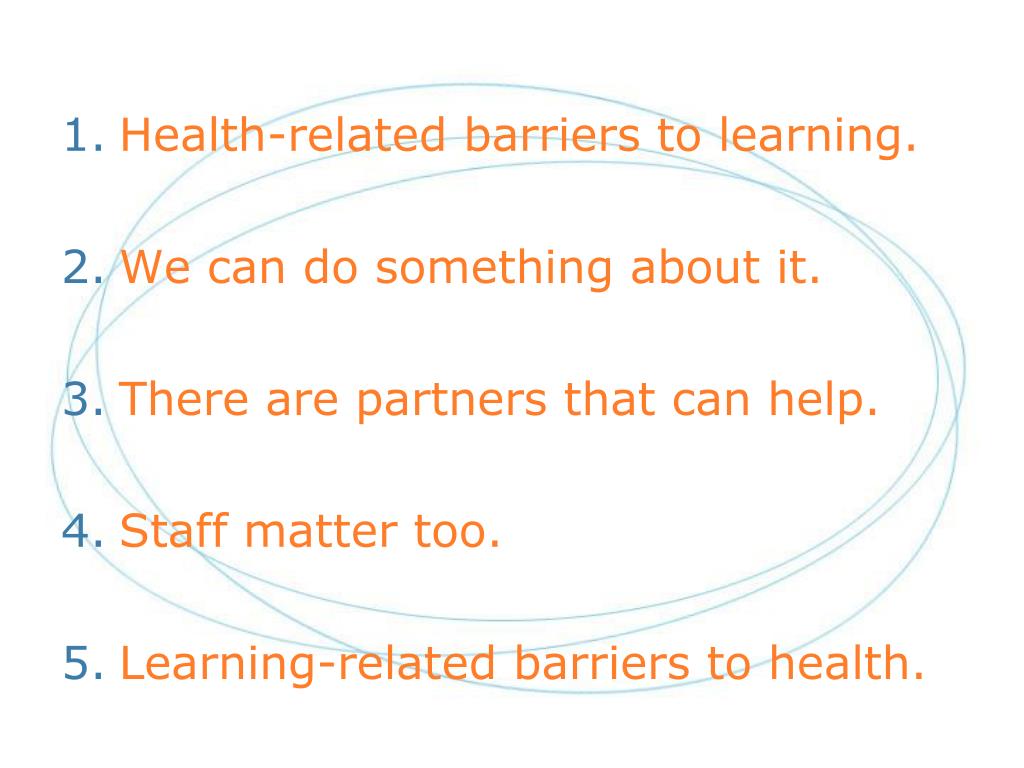 1. Health-related barriers to learning.

2. We can do something about it.

3. There are partners that can help.

4. Staff matter too.

5. Learning-related barriers to health.